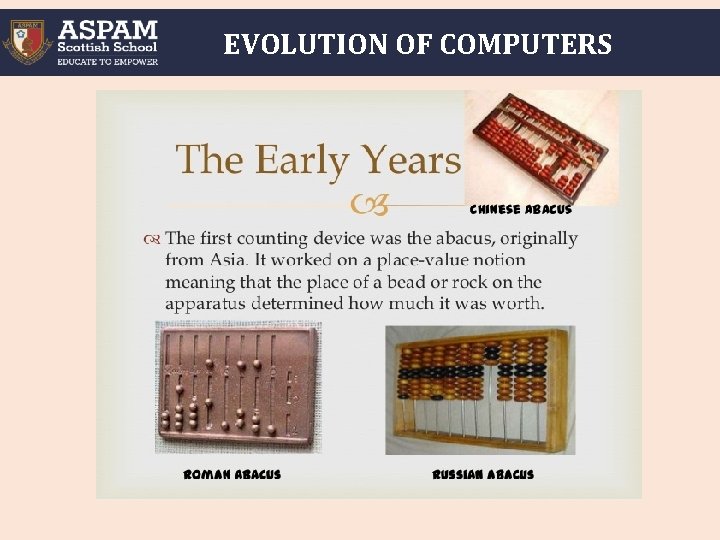 ASPAM Scottish School
EDUCATE TO EMPOWER

EVOLUTION OF COMPUTERS

The Early Years

CHINESE ABACUS

The first counting device was the abacus, originally from Asia. It worked on a place-value notion meaning that the place of a bead or rock on the apparatus determined how much it was worth.

ROMAN ABACUS

RUSSIAN ABACUS